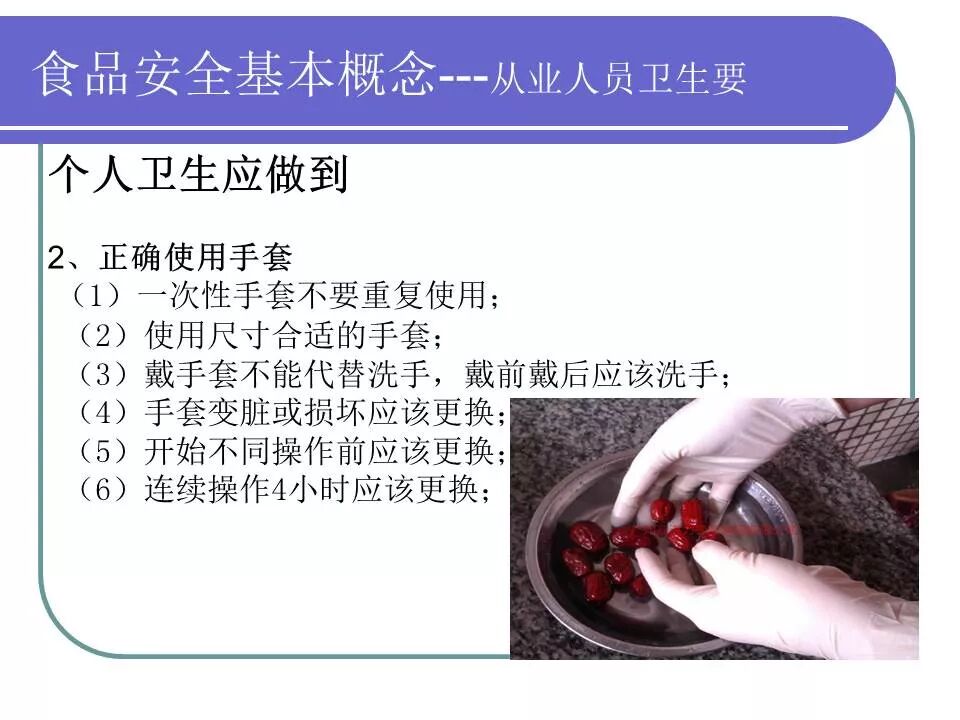 食品安全基本概念---从业人员卫生要

个人卫生应做到

2、正确使用手套
（1）一次性手套不要重复使用；
（2）使用尺寸合适的手套；
（3）戴手套不能代替洗手，戴前戴后应该洗手；
（4）手套变脏或损坏应该更换；
（5）开始不同操作前应该更换；
（6）连续操作4小时应该更换；